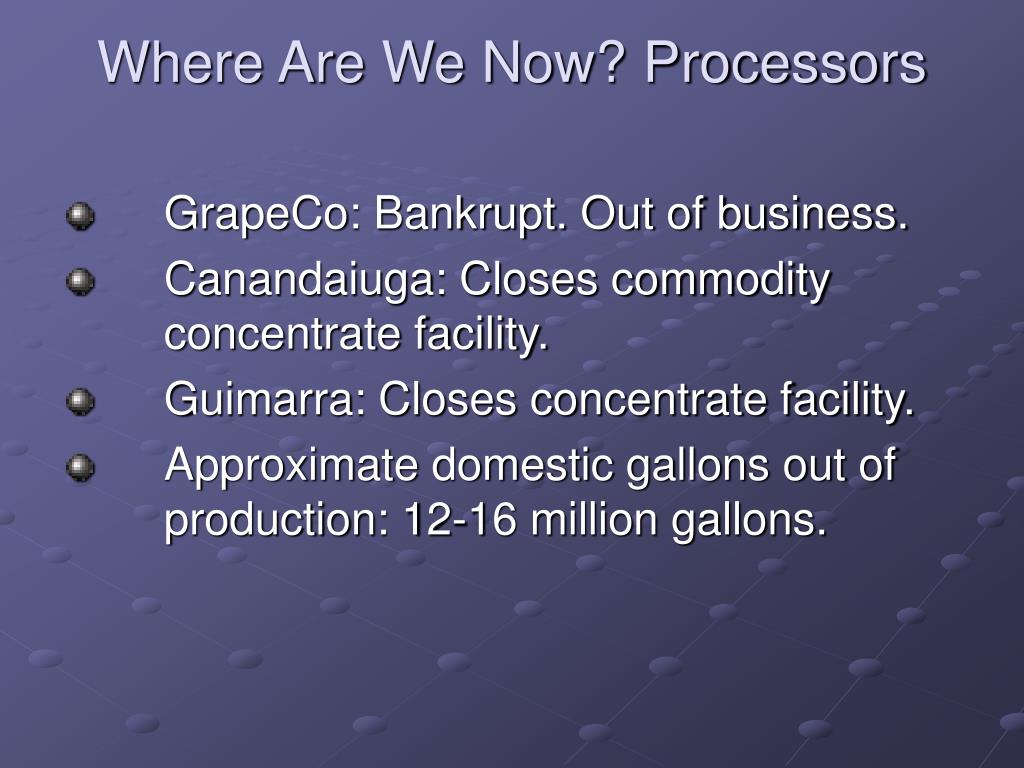 Where Are We Now? Processors

GrapeCo: Bankrupt. Out of business.

Canandaiuga: Closes commodity concentrate facility.

Guimarra: Closes concentrate facility.

Approximate domestic gallons out of production: 12-16 million gallons.